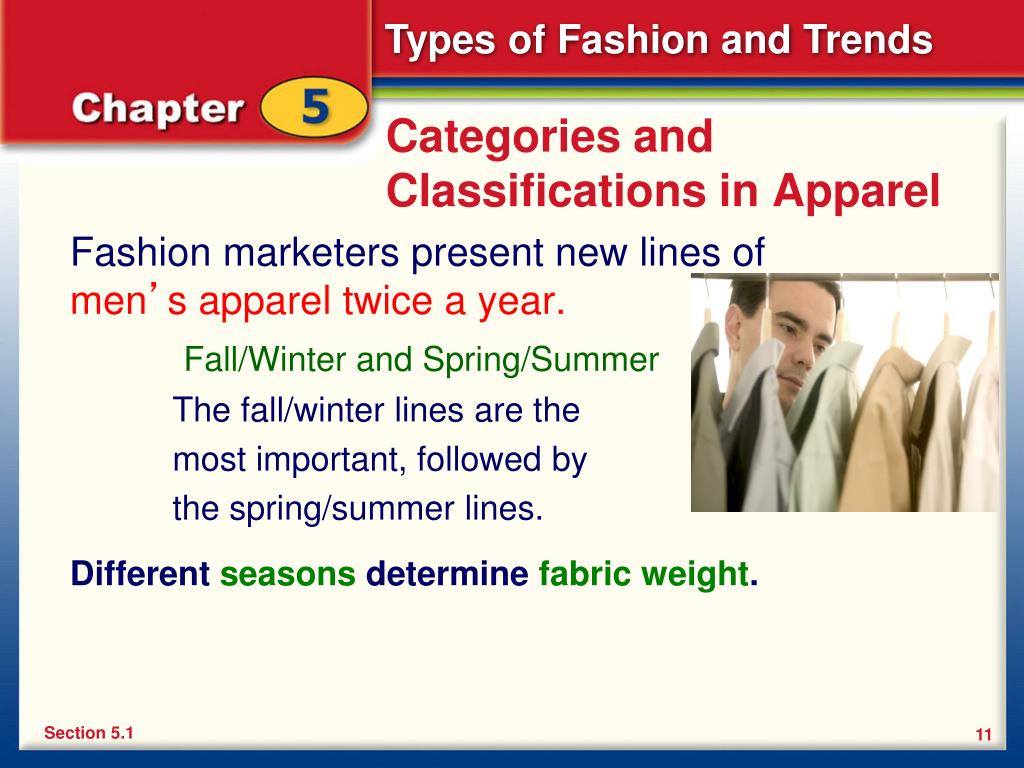 Types of Fashion and Trends

Chapter 5

Categories and Classifications in Apparel

Fashion marketers present new lines of men's apparel twice a year.

Fall/Winter and Spring/Summer

The fall/winter lines are the most important, followed by the spring/summer lines.

Different seasons determine fabric weight.

Section 5.1

11